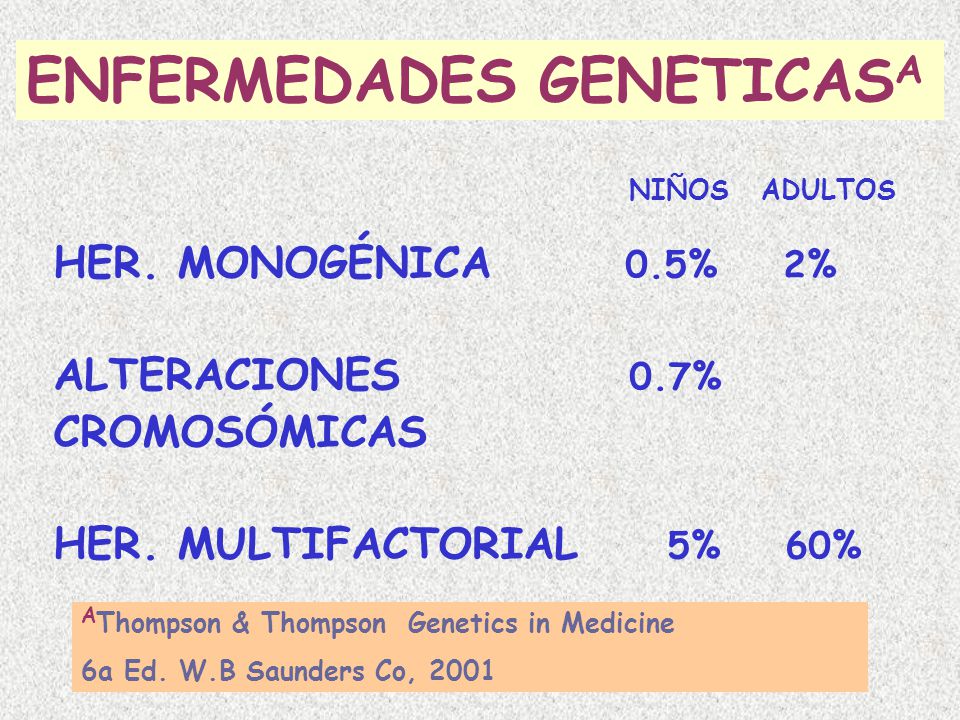 ENFERMEDADES GENETICAS$^A$

| | NIÑOS | ADULTOS |
|---|---|---|
| HER. MONOGÉNICA | 0.5% | 2% |
| ALTERACIONES CROMOSÓMICAS | 0.7% | |
| HER. MULTIFACTORIAL | 5% | 60% |

$^A$Thompson & Thompson Genetics in Medicine
6a Ed. W.B Saunders Co, 2001